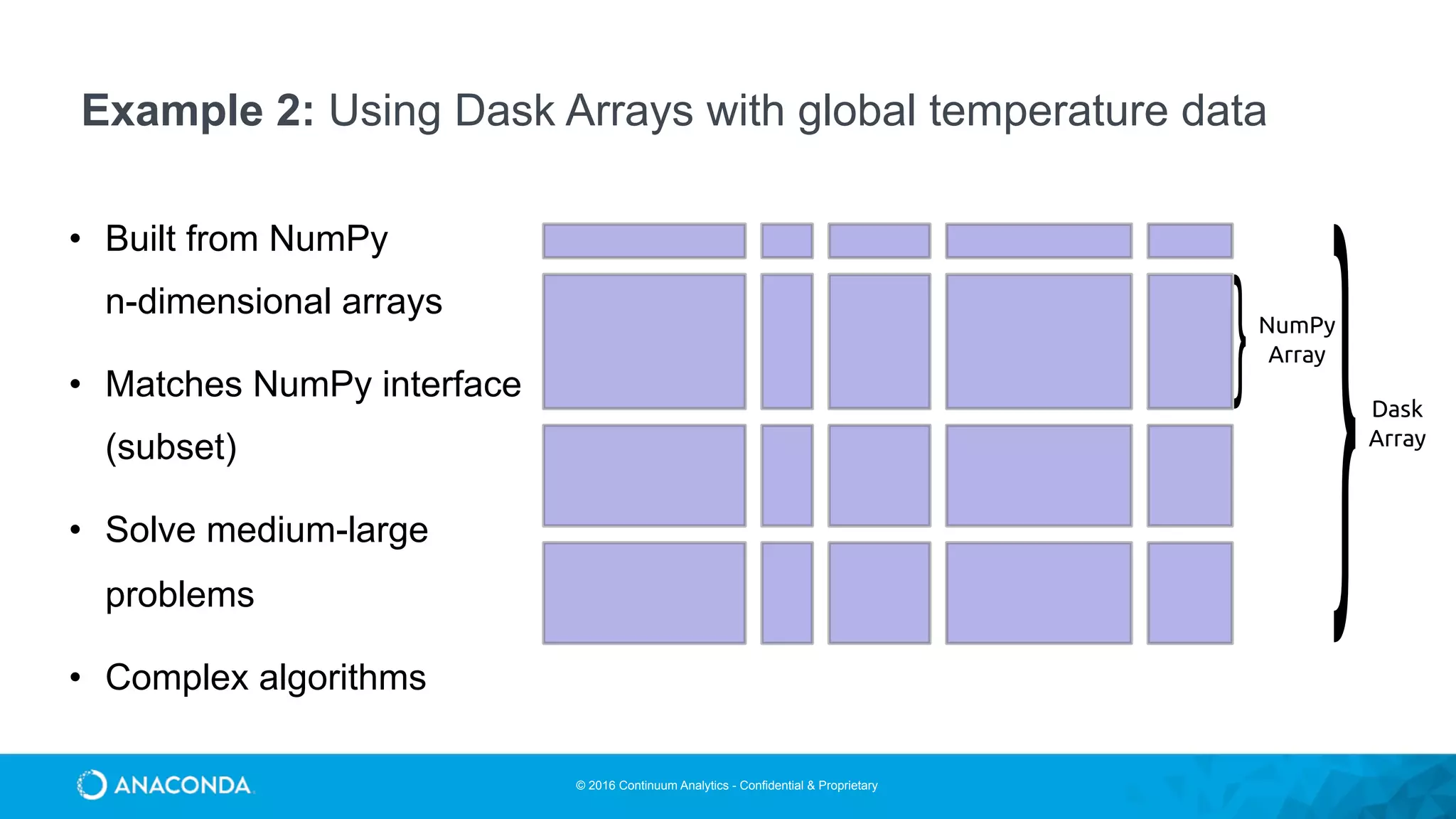 Example 2: Using Dask Arrays with global temperature data

• Built from NumPy n-dimensional arrays

• Matches NumPy interface (subset)

• Solve medium-large problems

• Complex algorithms

NumPy Array

Dask Array

ANACONDA

© 2016 Continuum Analytics - Confidential & Proprietary